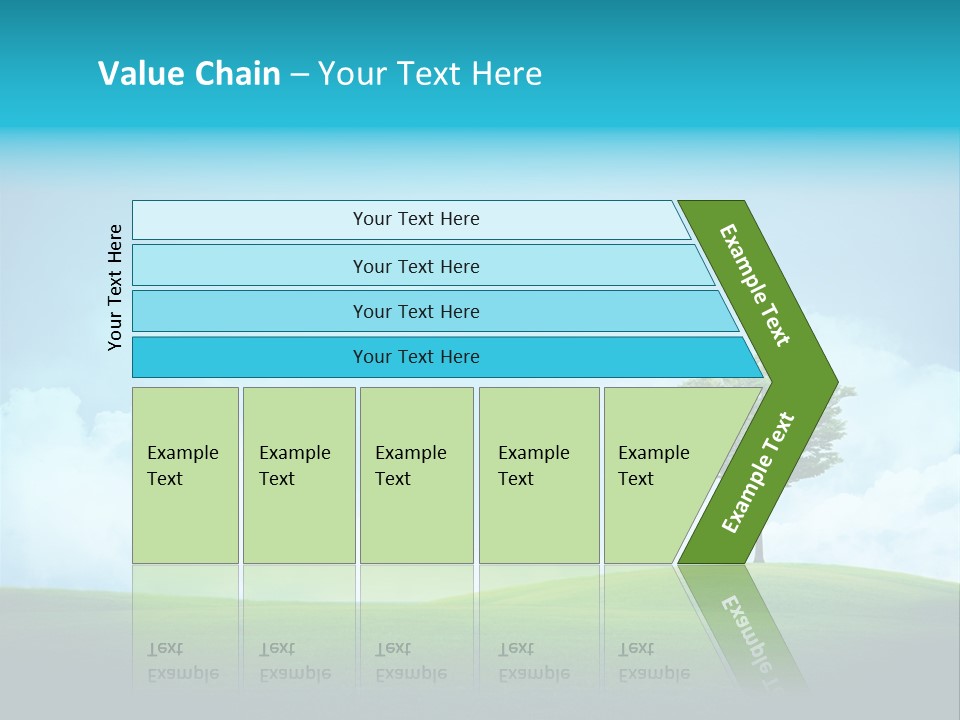 Value Chain – Your Text Here

Your Text Here

Your Text Here

Your Text Here

Your Text Here

Your Text Here

Example Text

Example Text

Example Text

Example Text

Example Text

Example Text

Example Text